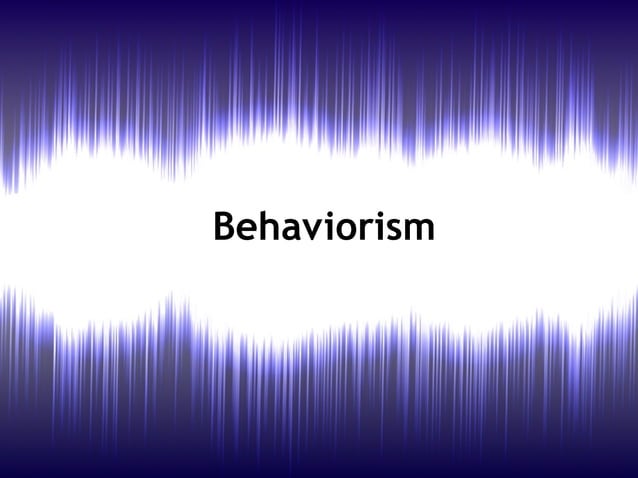 Behaviorism